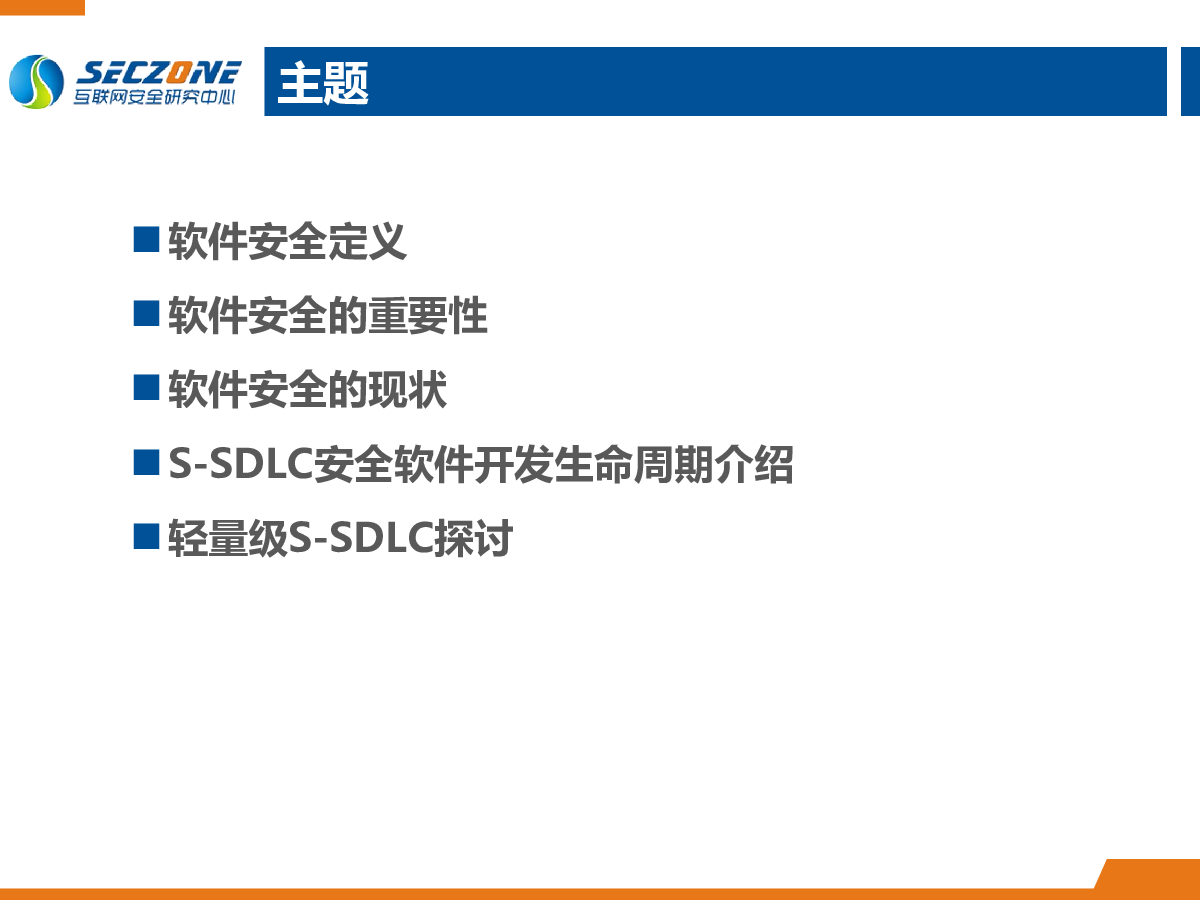 SECZONE
互联网安全研究中心

主题

■ 软件安全定义
■ 软件安全的重要性
■ 软件安全的现状
■ S-SDLC安全软件开发生命周期介绍
■ 轻量级S-SDLC探讨